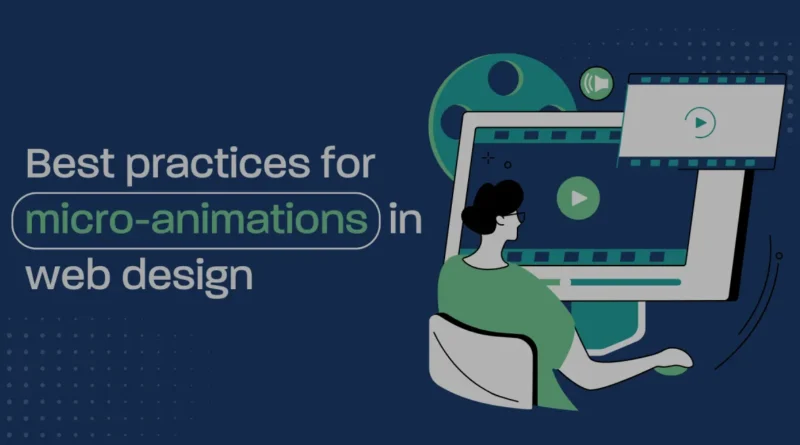 Best practices for micro-animations in web design